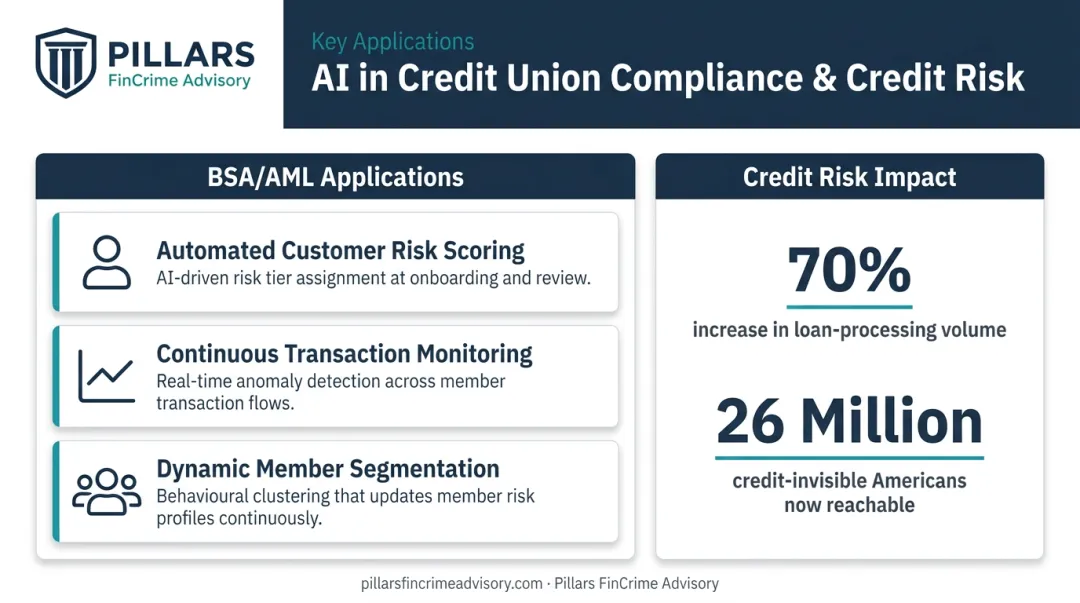 PILLARS
FinCrime Advisory

Key Applications
AI in Credit Union Compliance & Credit Risk

BSA/AML Applications

Automated Customer Risk Scoring
AI-driven risk tier assignment at onboarding and review.

Continuous Transaction Monitoring
Real-time anomaly detection across member transaction flows.

Dynamic Member Segmentation
Behavioural clustering that updates member risk profiles continuously.

Credit Risk Impact

70%
increase in loan-processing volume

26 Million
credit-invisible Americans now reachable

pillarsfincrimeadvisory.com · Pillars FinCrime Advisory